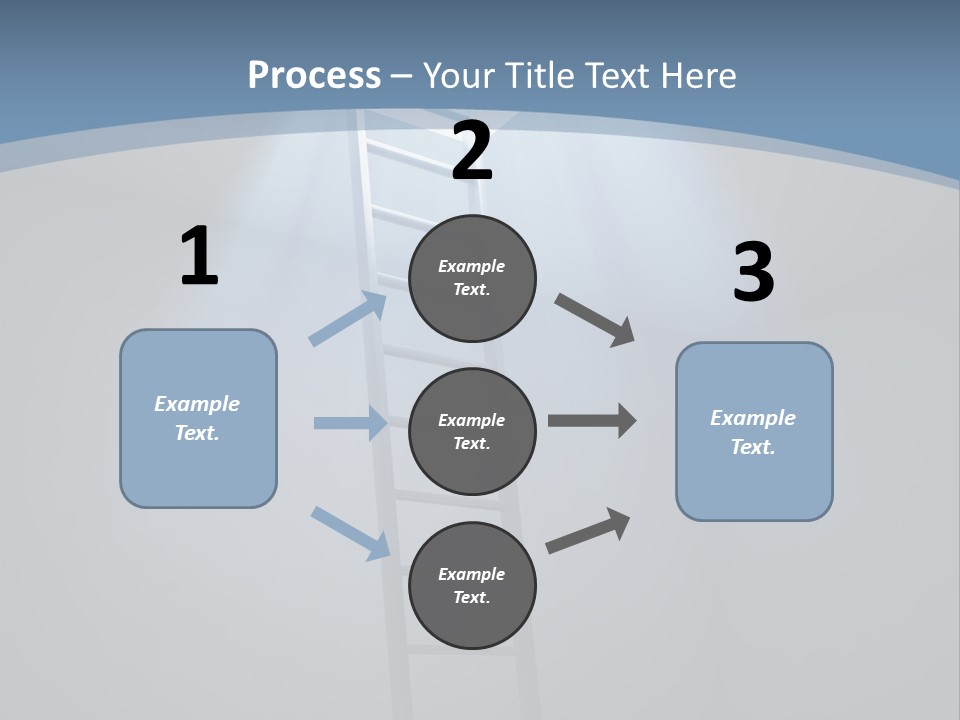 Process – Your Title Text Here

1

Example Text.

2

Example Text.

Example Text.

Example Text.

3

Example Text.